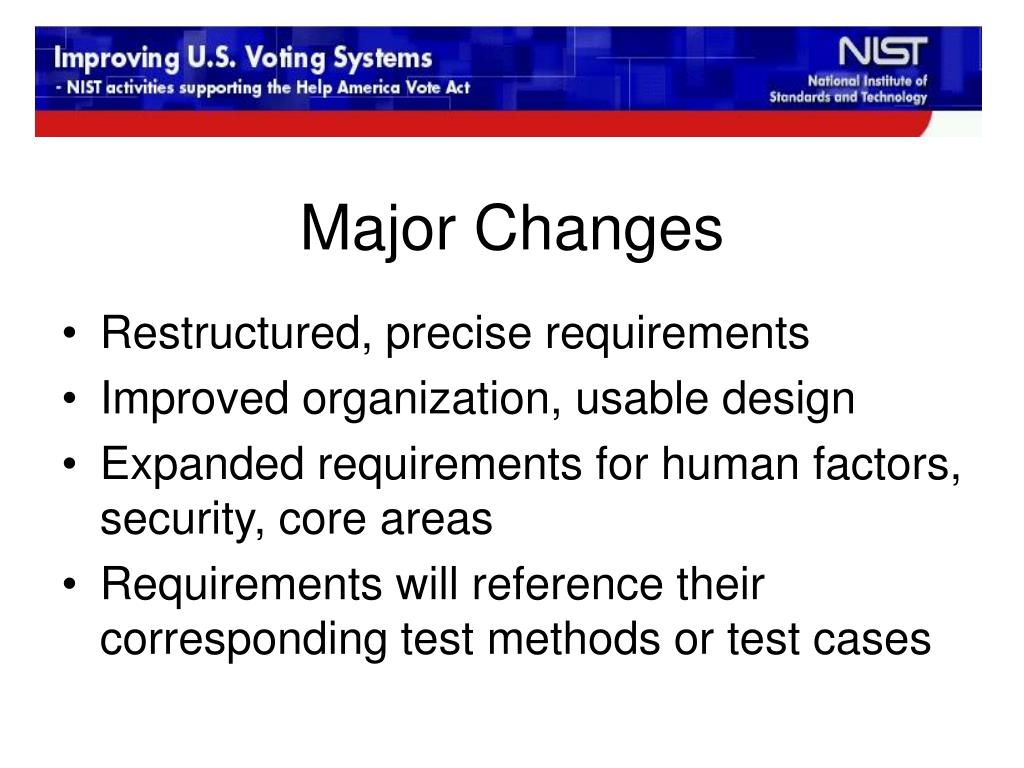 Improving U.S. Voting Systems
- NIST activities supporting the Help America Vote Act

NIST
National Institute of Standards and Technology

Major Changes

• Restructured, precise requirements
• Improved organization, usable design
• Expanded requirements for human factors, security, core areas
• Requirements will reference their corresponding test methods or test cases